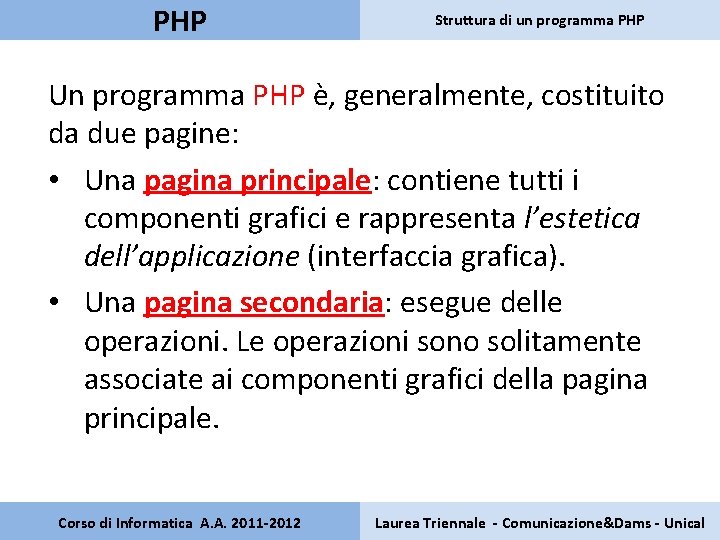 PHP

Struttura di un programma PHP

Un programma PHP è, generalmente, costituito da due pagine:

• Una pagina principale: contiene tutti i componenti grafici e rappresenta l'estetica dell'applicazione (interfaccia grafica).

• Una pagina secondaria: esegue delle operazioni. Le operazioni sono solitamente associate ai componenti grafici della pagina principale.

Corso di Informatica A.A. 2011-2012

Laurea Triennale - Comunicazione&Dams - Unical